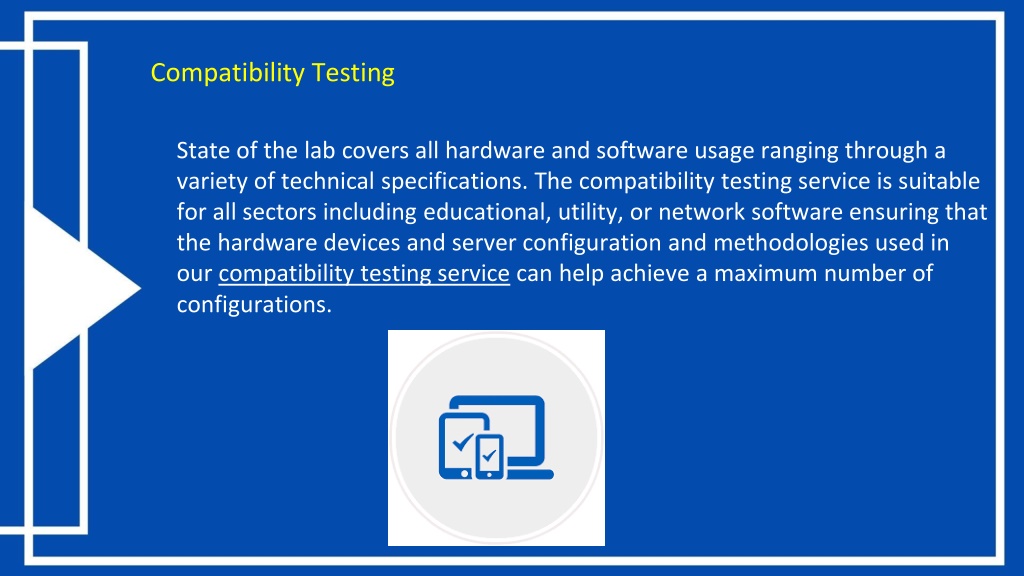 Compatibility Testing

State of the lab covers all hardware and software usage ranging through a variety of technical specifications. The compatibility testing service is suitable for all sectors including educational, utility, or network software ensuring that the hardware devices and server configuration and methodologies used in our compatibility testing service can help achieve a maximum number of configurations.